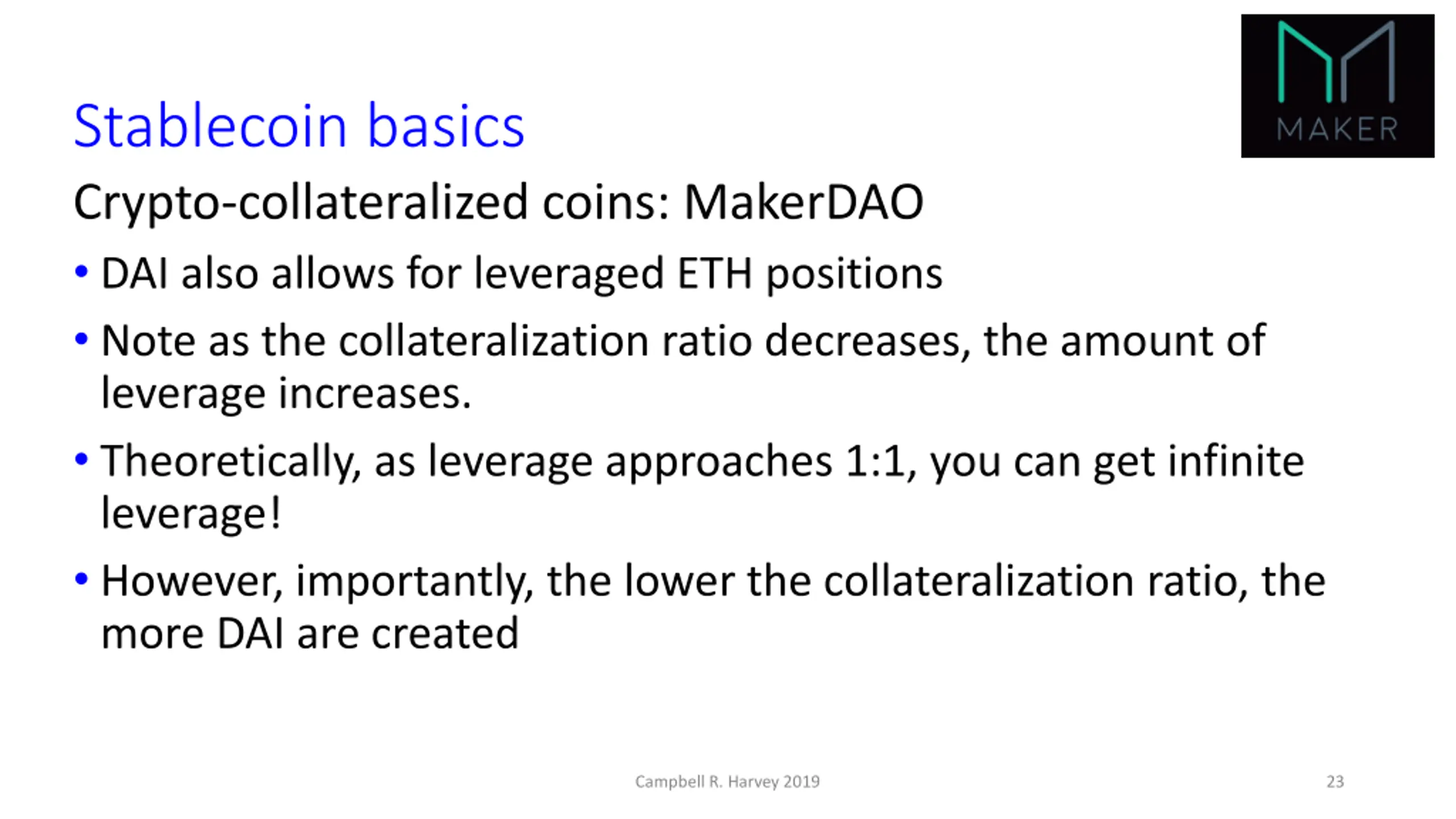 MAKER

Stablecoin basics

Crypto-collateralized coins: MakerDAO

• DAI also allows for leveraged ETH positions

• Note as the collateralization ratio decreases, the amount of leverage increases.

• Theoretically, as leverage approaches 1:1, you can get infinite leverage!

• However, importantly, the lower the collateralization ratio, the more DAI are created

Campbell R. Harvey 2019

23